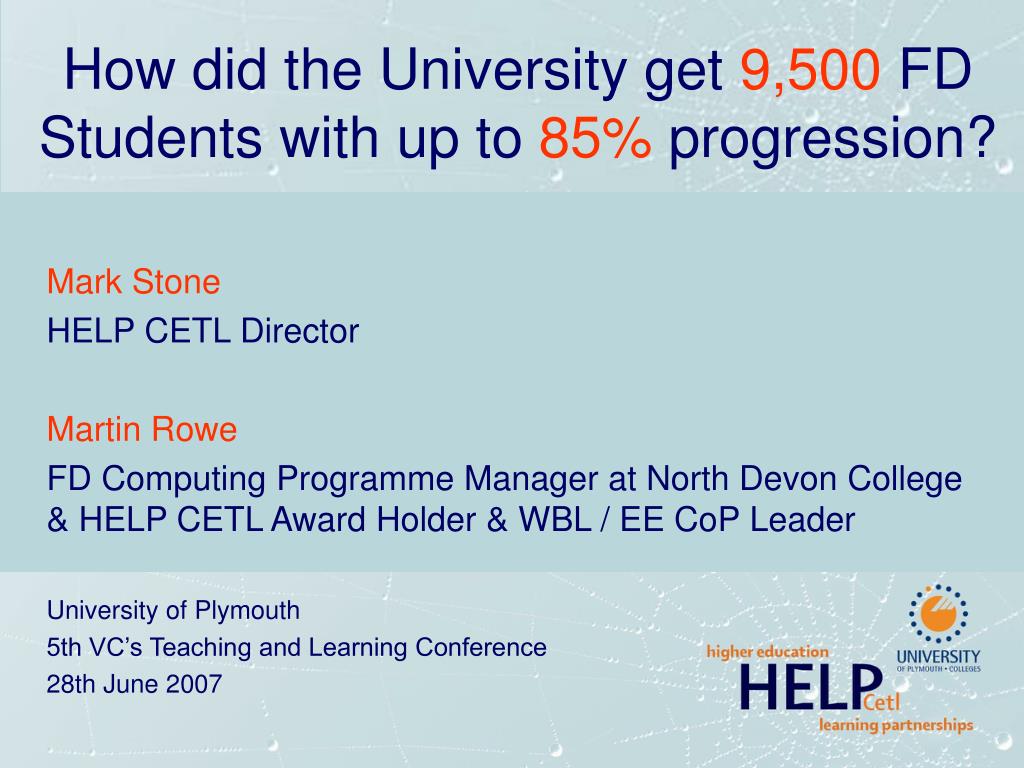 How did the University get 9,500 FD Students with up to 85% progression?

Mark Stone

HELP CETL Director

Martin Rowe

FD Computing Programme Manager at North Devon College & HELP CETL Award Holder & WBL / EE CoP Leader

University of Plymouth

5th VC's Teaching and Learning Conference

28th June 2007

higher education

HELP Cetl

learning partnerships

UNIVERSITY OF PLYMOUTH • COLLEGES